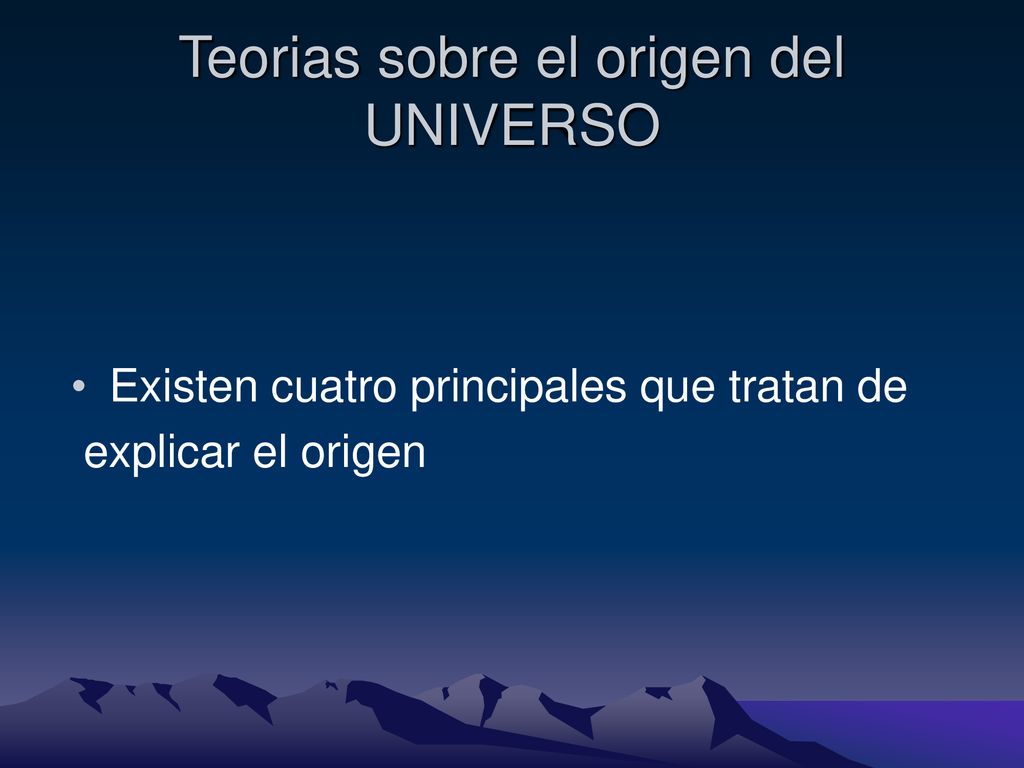 Teorias sobre el origen del UNIVERSO

• Existen cuatro principales que tratan de explicar el origen